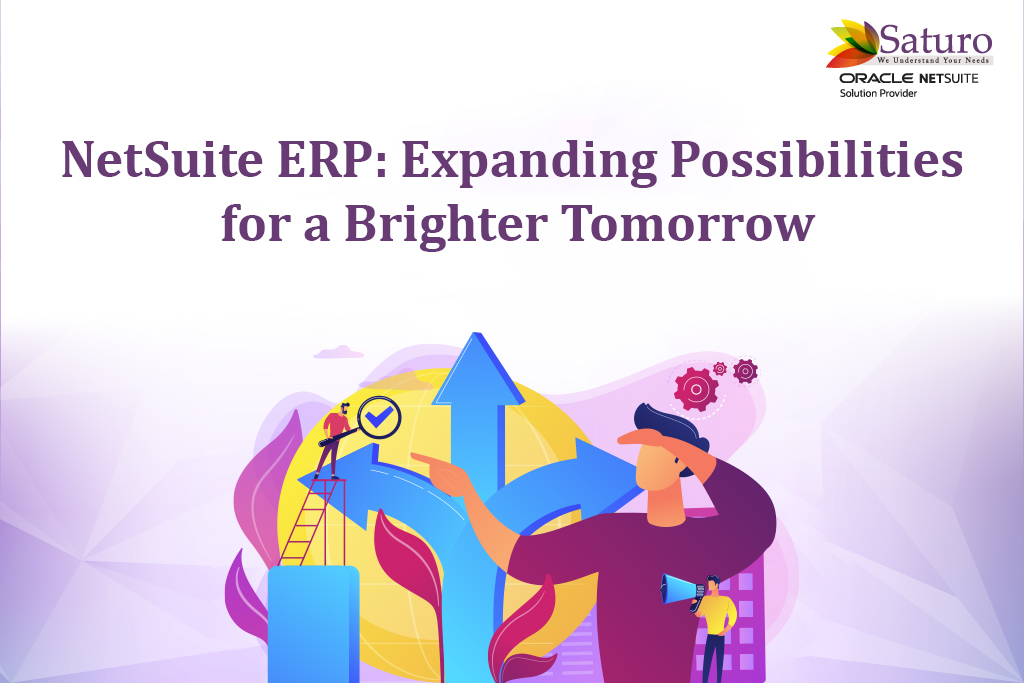 Saturo
We Understand Your Needs
ORACLE NETSUITE
Solution Provider

NetSuite ERP: Expanding Possibilities for a Brighter Tomorrow